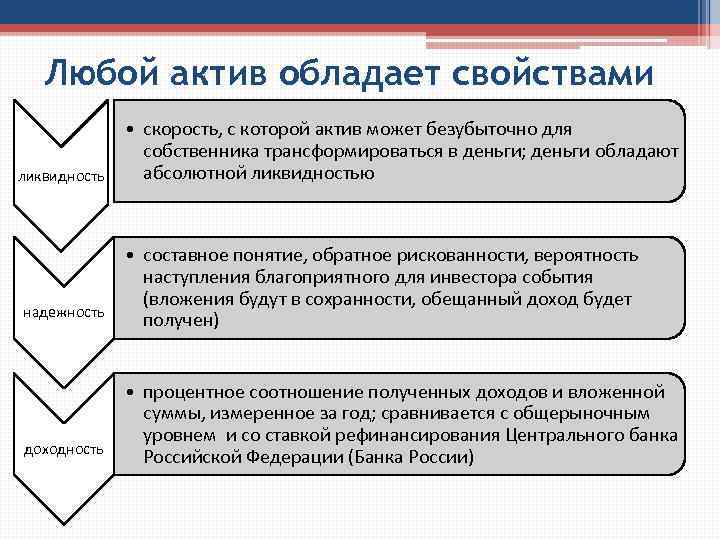 Любой актив обладает свойствами

ликвидность

• скорость, с которой актив может безубыточно для собственника трансформироваться в деньги; деньги обладают абсолютной ликвидностью

надежность

• составное понятие, обратное рискованности, вероятность наступления благоприятного для инвестора события (вложения будут в сохранности, обещанный доход будет получен)

доходность

• процентное соотношение полученных доходов и вложенной суммы, измеренное за год; сравнивается с общерыночным уровнем и со ставкой рефинансирования Центрального банка Российской Федерации (Банка России)